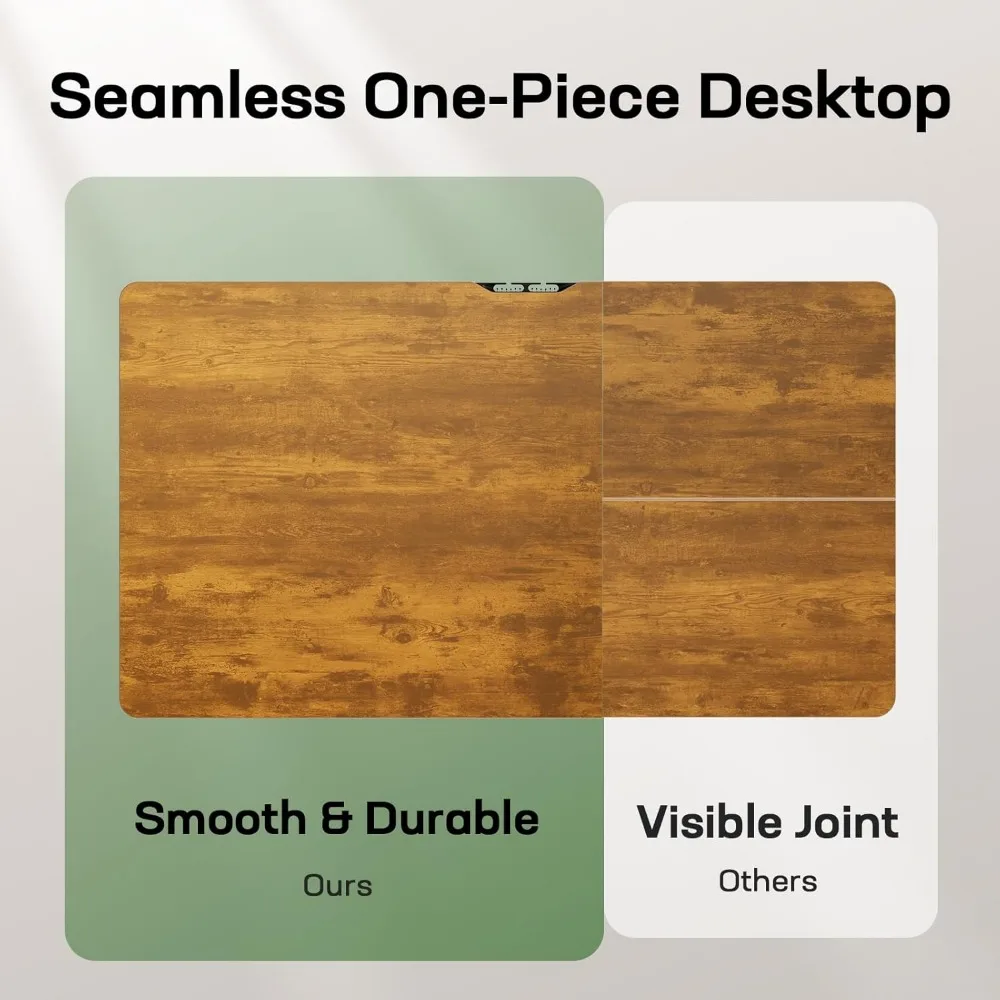 Seamless One-Piece Desktop

Smooth & Durable

Ours

Visible Joint

Others